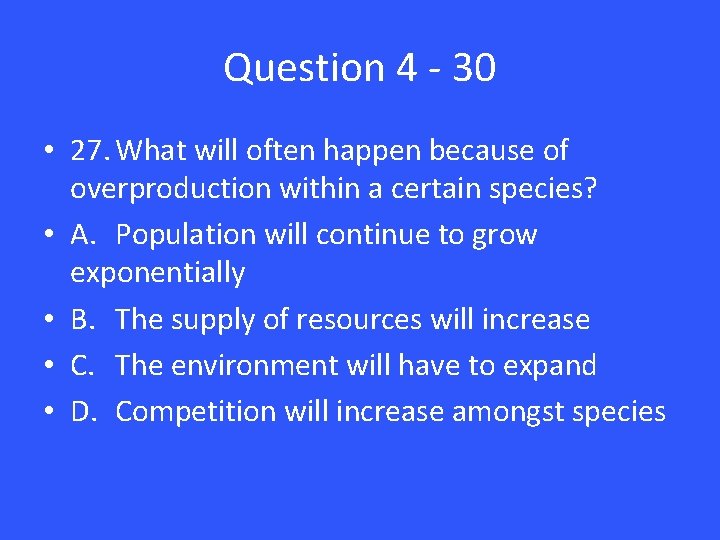 Question 4 - 30

• 27. What will often happen because of overproduction within a certain species?
• A. Population will continue to grow exponentially
• B. The supply of resources will increase
• C. The environment will have to expand
• D. Competition will increase amongst species